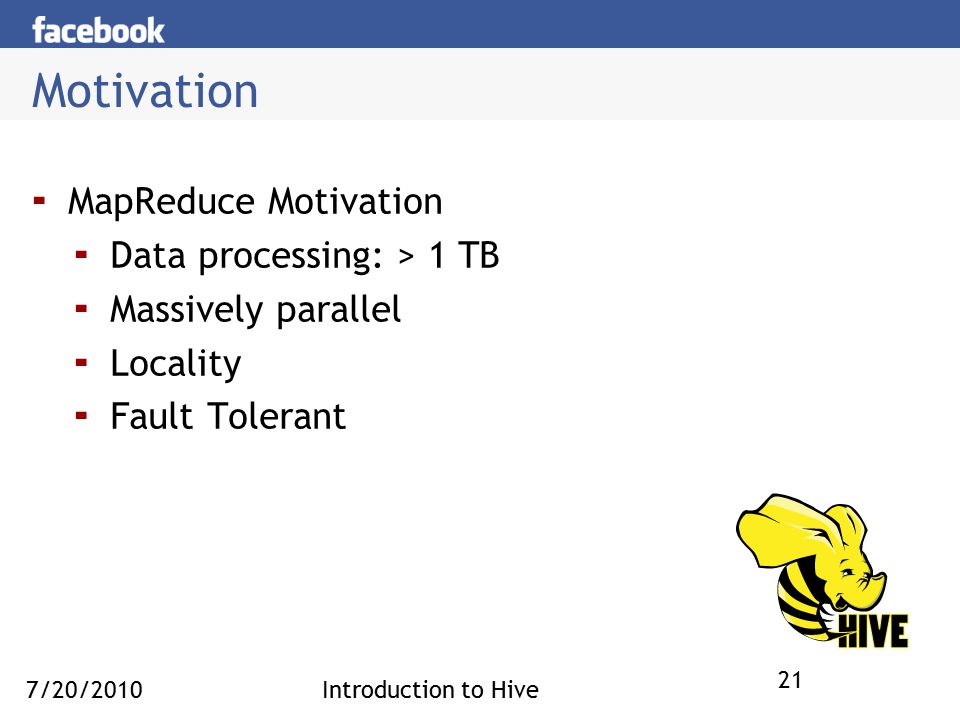 facebook

Motivation

- MapReduce Motivation
  - Data processing: > 1 TB
  - Massively parallel
  - Locality
  - Fault Tolerant

HIVE

7/20/2010

Introduction to Hive

21